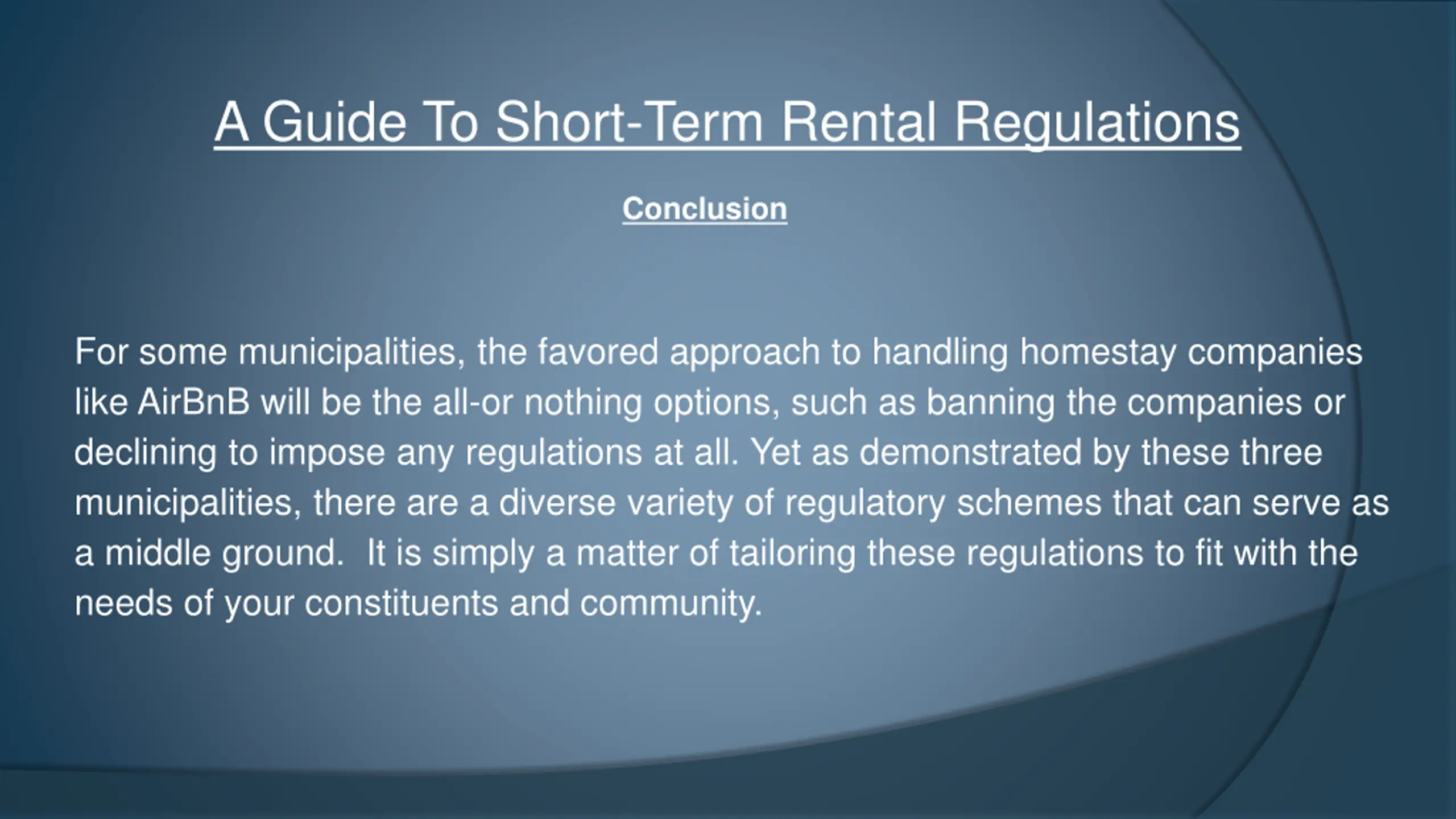 A Guide To Short-Term Rental Regulations

Conclusion

For some municipalities, the favored approach to handling homestay companies like AirBnB will be the all-or nothing options, such as banning the companies or declining to impose any regulations at all. Yet as demonstrated by these three municipalities, there are a diverse variety of regulatory schemes that can serve as a middle ground.  It is simply a matter of tailoring these regulations to fit with the needs of your constituents and community.